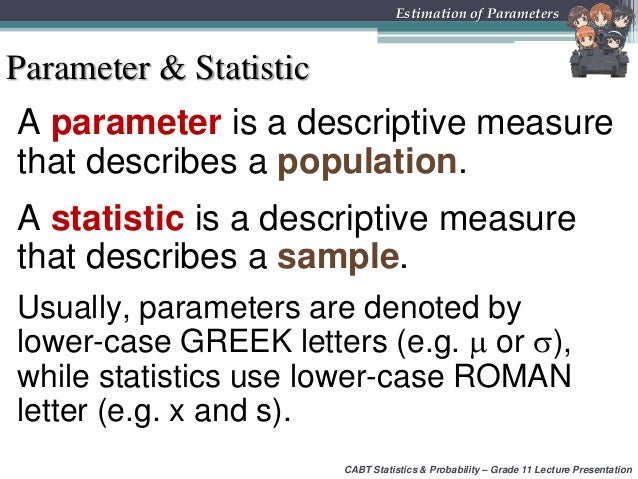 Estimation of Parameters

Parameter & Statistic

A parameter is a descriptive measure that describes a population.

A statistic is a descriptive measure that describes a sample.

Usually, parameters are denoted by lower-case GREEK letters (e.g. $\mu$ or $\sigma$), while statistics use lower-case ROMAN letter (e.g. x and s).

CABT Statistics & Probability – Grade 11 Lecture Presentation